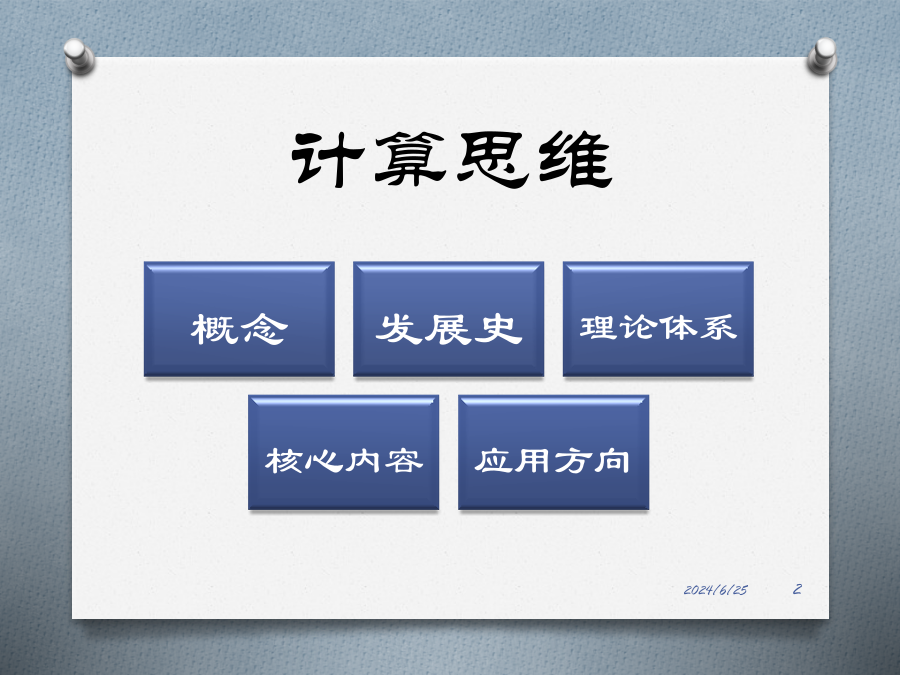 计算思维

概念

发展史

理论体系

核心内容

应用方向

2024/6/25

2